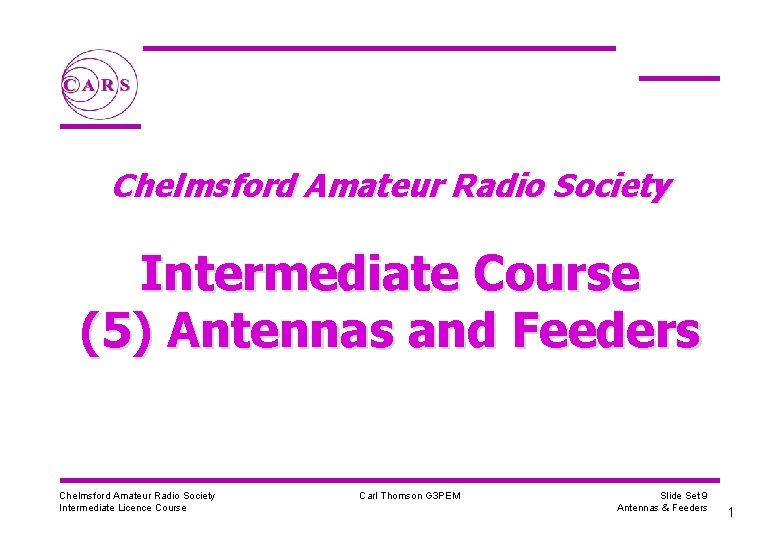 CARS

Chelmsford Amateur Radio Society

Intermediate Course
(5) Antennas and Feeders

Chelmsford Amateur Radio Society
Intermediate Licence Course

Carl Thomson G3PEM

Slide Set 9
Antennas & Feeders

1